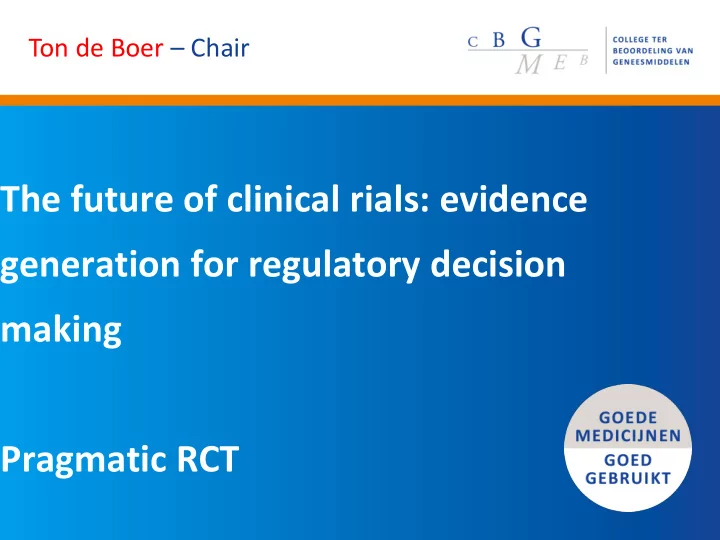 Ton de Boer – Chair

C B G
M E B

COLLEGE TER BEOORDELING VAN GENEESMIDDELEN

The future of clinical rials: evidence generation for regulatory decision making

Pragmatic RCT

GOEDE MEDICIJNEN
GOED GEBRUIKT